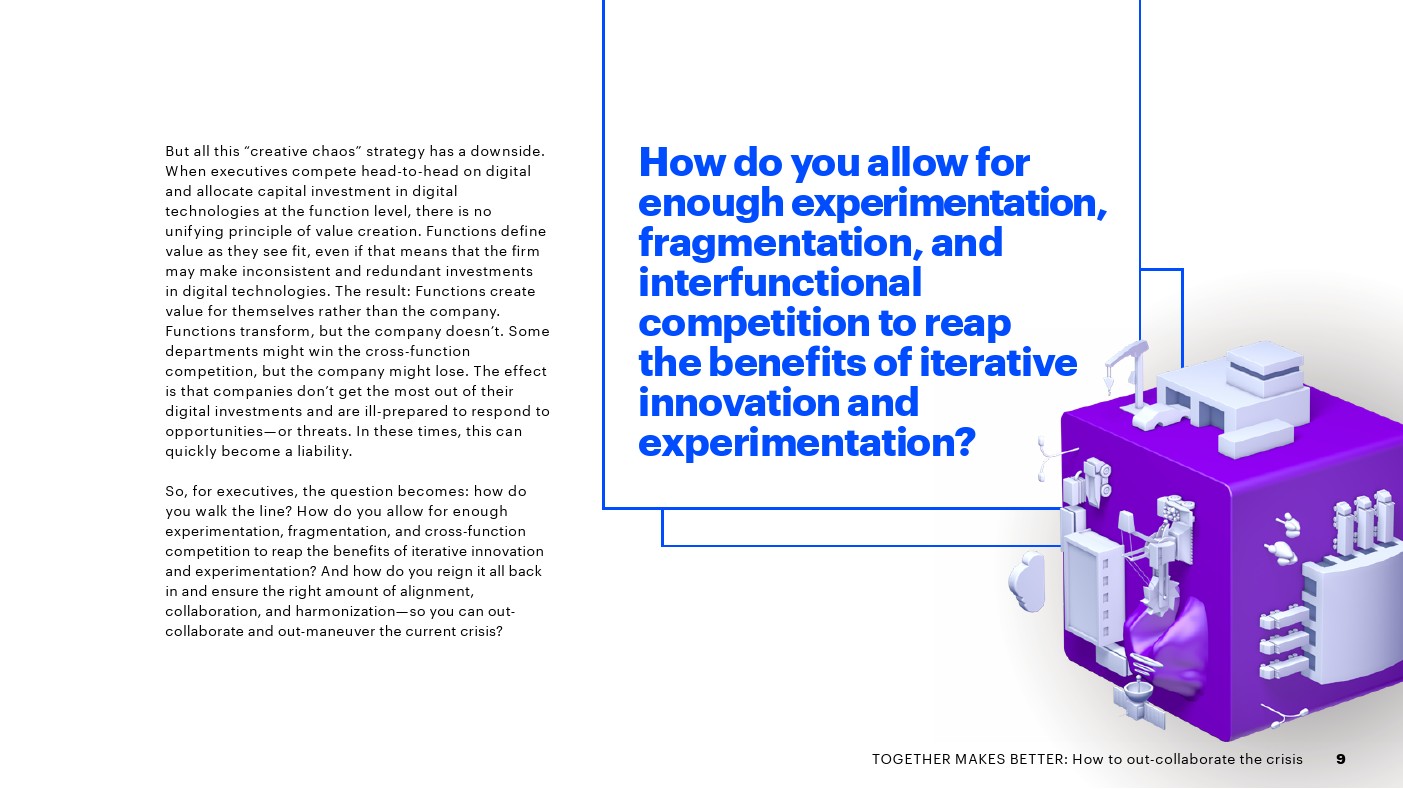 But all this “creative chaos” strategy has a downside. When executives compete head-to-head on digital and allocate capital investment in digital technologies at the function level, there is no unifying principle of value creation. Functions define value as they see fit, even if that means that the firm may make inconsistent and redundant investments in digital technologies. The result: Functions create value for themselves rather than the company. Functions transform, but the company doesn’t. Some departments might win the cross-function competition, but the company might lose. The effect is that companies don’t get the most out of their digital investments and are ill-prepared to respond to opportunities—or threats. In these times, this can quickly become a liability.

So, for executives, the question becomes: how do you walk the line? How do you allow for enough experimentation, fragmentation, and cross-function competition to reap the benefits of iterative innovation and experimentation? And how do you reign it all back in and ensure the right amount of alignment, collaboration, and harmonization—so you can out-collaborate and out-maneuver the current crisis?

How do you allow for enough experimentation, fragmentation, and interfunctional competition to reap the benefits of iterative innovation and experimentation?

TOGETHER MAKES BETTER: How to out-collaborate the crisis 9